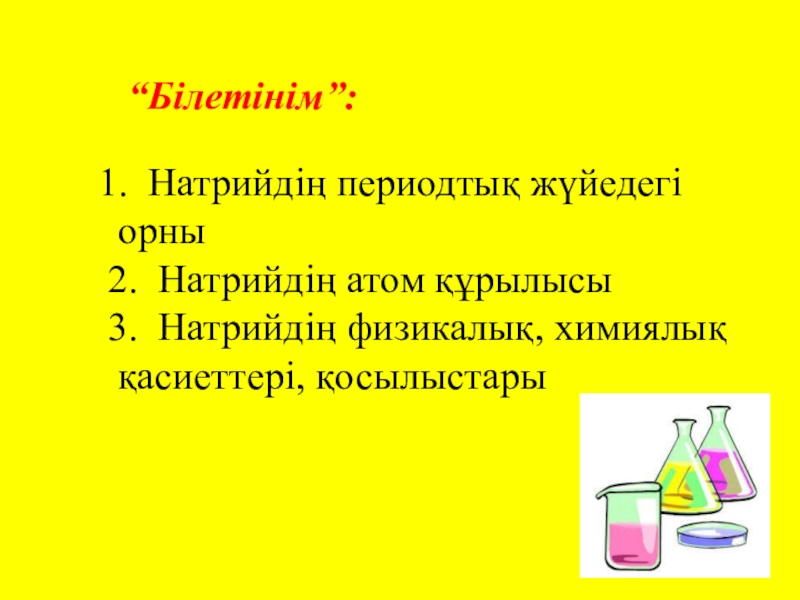 “Білетінім”:

1. Натрийдің периодтық жүйедегі орны
2. Натрийдің атом құрылысы
3. Натрийдің физикалық, химиялық қасиеттері, қосылыстары